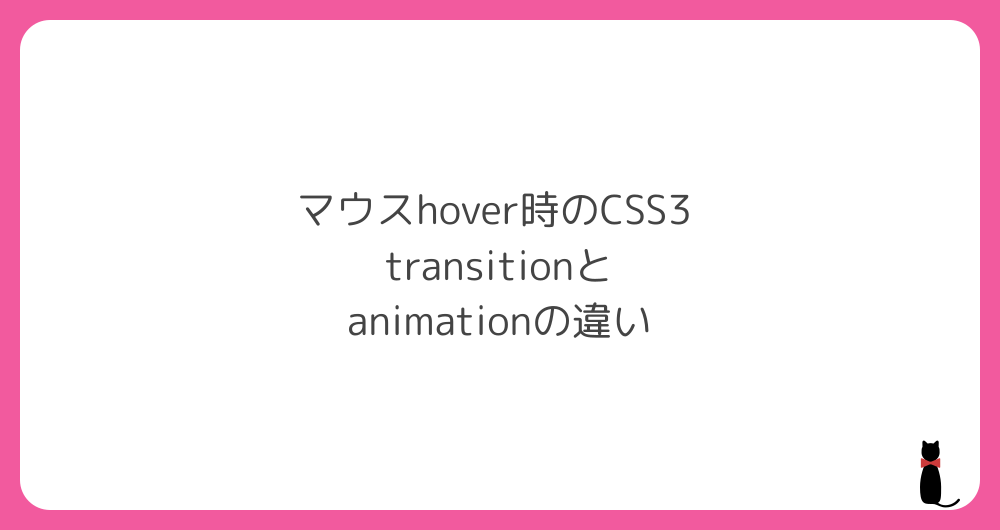 マウスhover時のCSS3
transitionと
animationの違い